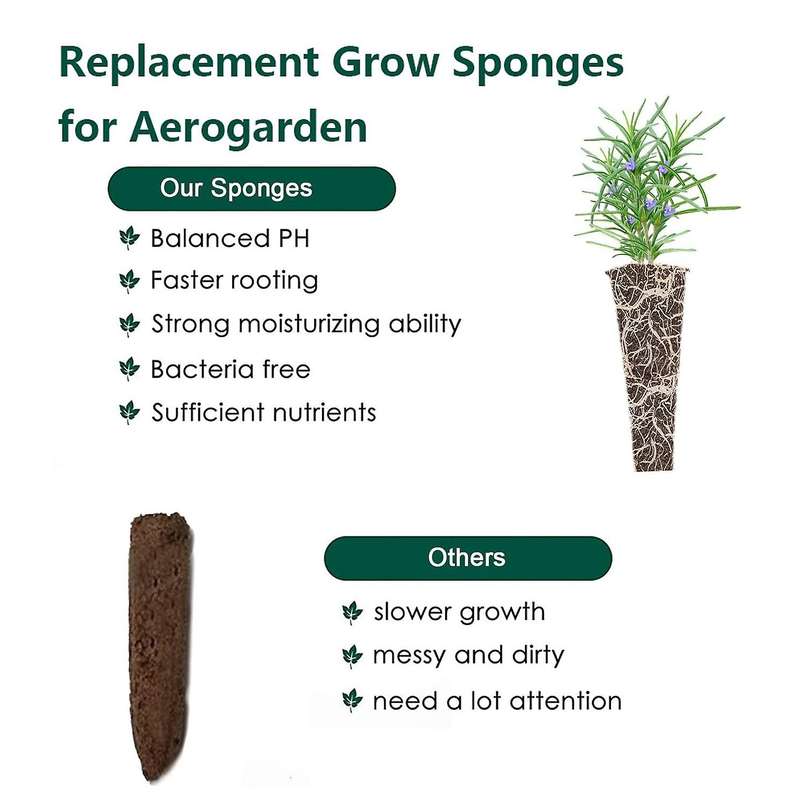 Replacement Grow Sponges for Aerogarden

Our Sponges

Balanced PH
Faster rooting
Strong moisturizing ability
Bacteria free
Sufficient nutrients

Others

slower growth
messy and dirty
need a lot attention